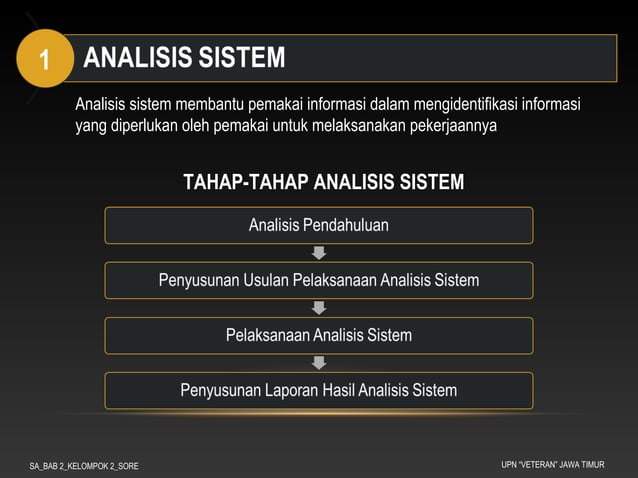 1 ANALISIS SISTEM

Analisis sistem membantu pemakai informasi dalam mengidentifikasi informasi yang diperlukan oleh pemakai untuk melaksanakan pekerjaannya

TAHAP-TAHAP ANALISIS SISTEM

Analisis Pendahuluan

Penyusunan Usulan Pelaksanaan Analisis Sistem

Pelaksanaan Analisis Sistem

Penyusunan Laporan Hasil Analisis Sistem

SA_BAB 2_KELOMPOK 2_SORE

UPN "VETERAN" JAWA TIMUR